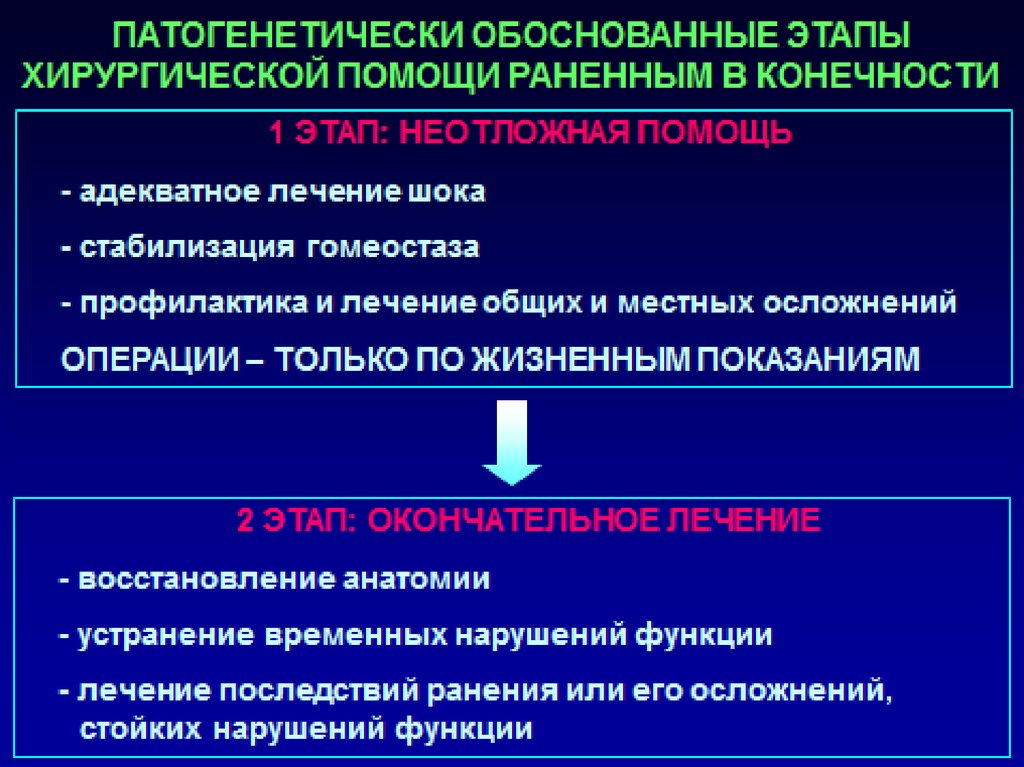 ПАТОГЕНЕТИЧЕСКИ ОБОСНОВАННЫЕ ЭТАПЫ ХИРУРГИЧЕСКОЙ ПОМОЩИ РАНЕННЫМ В КОНЕЧНОСТИ

1 ЭТАП: НЕОТЛОЖНАЯ ПОМОЩЬ

- адекватное лечение шока

- стабилизация гомеостаза

- профилактика и лечение общих и местных осложнений

ОПЕРАЦИИ – ТОЛЬКО ПО ЖИЗНЕННЫМ ПОКАЗАНИЯМ

2 ЭТАП: ОКОНЧАТЕЛЬНОЕ ЛЕЧЕНИЕ

- восстановление анатомии

- устранение временных нарушений функции

- лечение последствий ранения или его осложнений, стойких нарушений функции